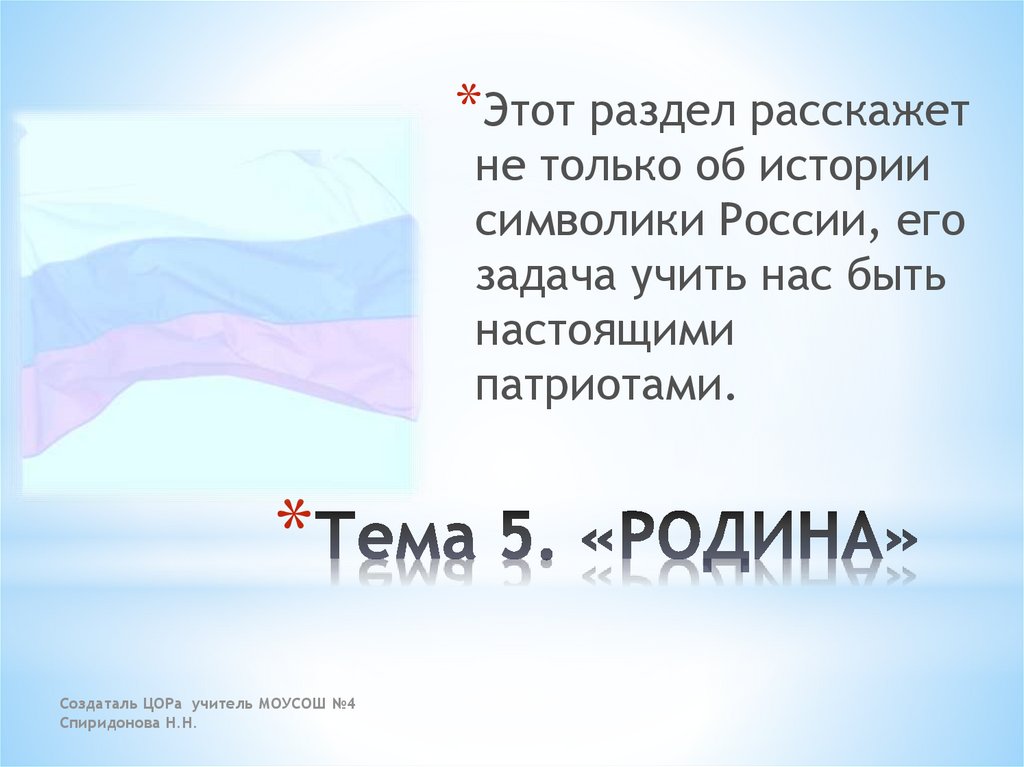 *Этот раздел расскажет не только об истории символики России, его задача учить нас быть настоящими патриотами.

*Тема 5. «РОДИНА»

Создаталь ЦОРа учитель МОУСОШ №4 Спиридонова Н.Н.